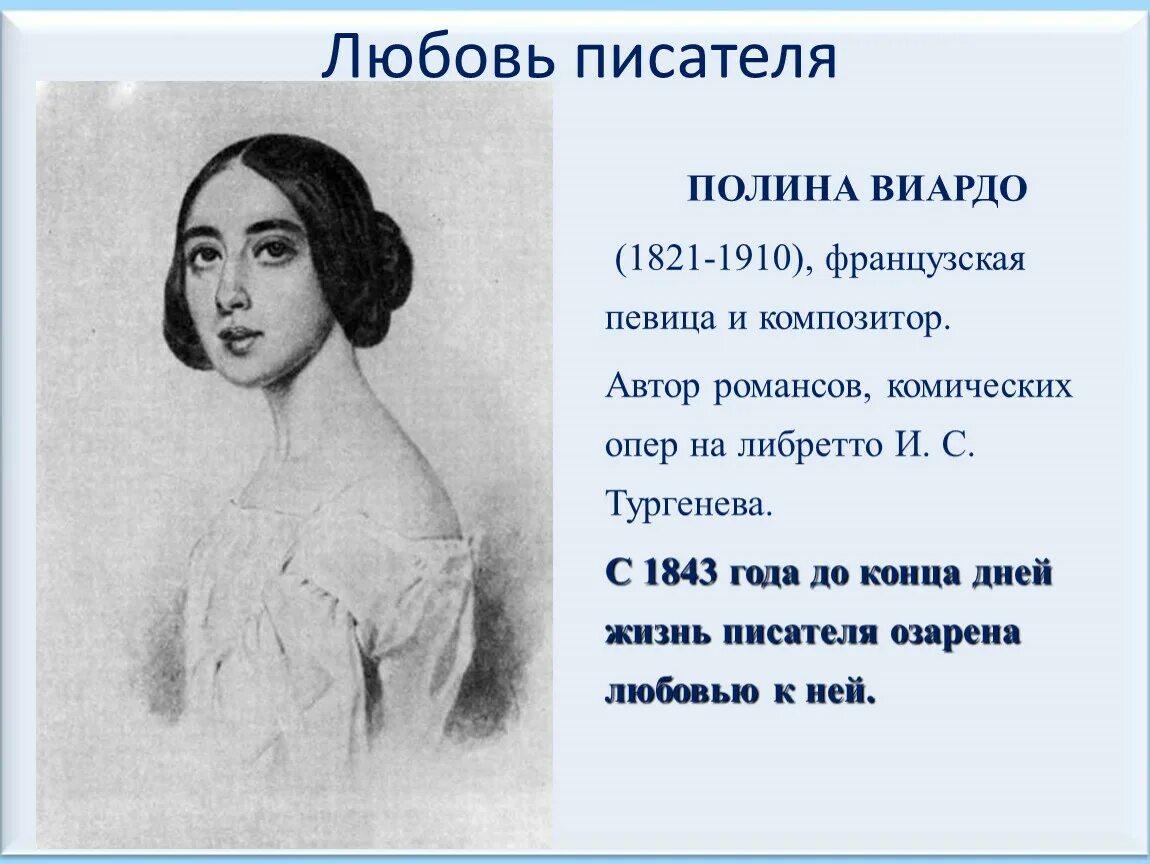 Любовь писателя

ПОЛИНА ВИАРДО

(1821-1910), французская певица и композитор.

Автор романсов, комических опер на либретто И. С. Тургенева.

С 1843 года до конца дней жизнь писателя озарена любовью к ней.